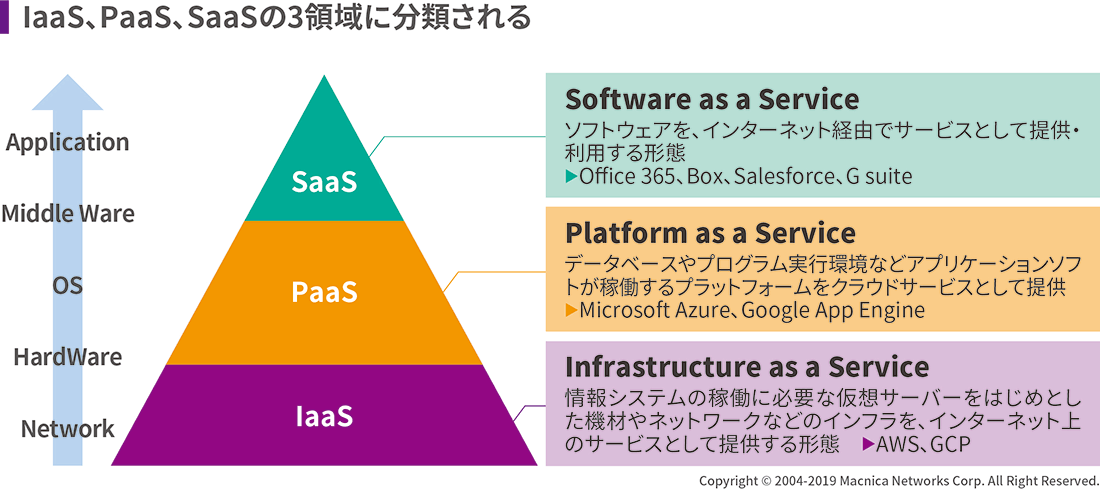 IaaS、PaaS、SaaSの3領域に分類される

Application

Middle Ware

OS

HardWare

Network

SaaS

PaaS

IaaS

Software as a Service
ソフトウェアを、インターネット経由でサービスとして提供・利用する形態
▶Office 365、Box、Salesforce、G suite

Platform as a Service
データベースやプログラム実行環境などアプリケーションソフトが稼働するプラットフォームをクラウドサービスとして提供
▶Microsoft Azure、Google App Engine

Infrastructure as a Service
情報システムの稼働に必要な仮想サーバーをはじめとした機材やネットワークなどのインフラを、インターネット上のサービスとして提供する形態 ▶AWS、GCP

Copyright © 2004-2019 Macnica Networks Corp. All Right Reserved.